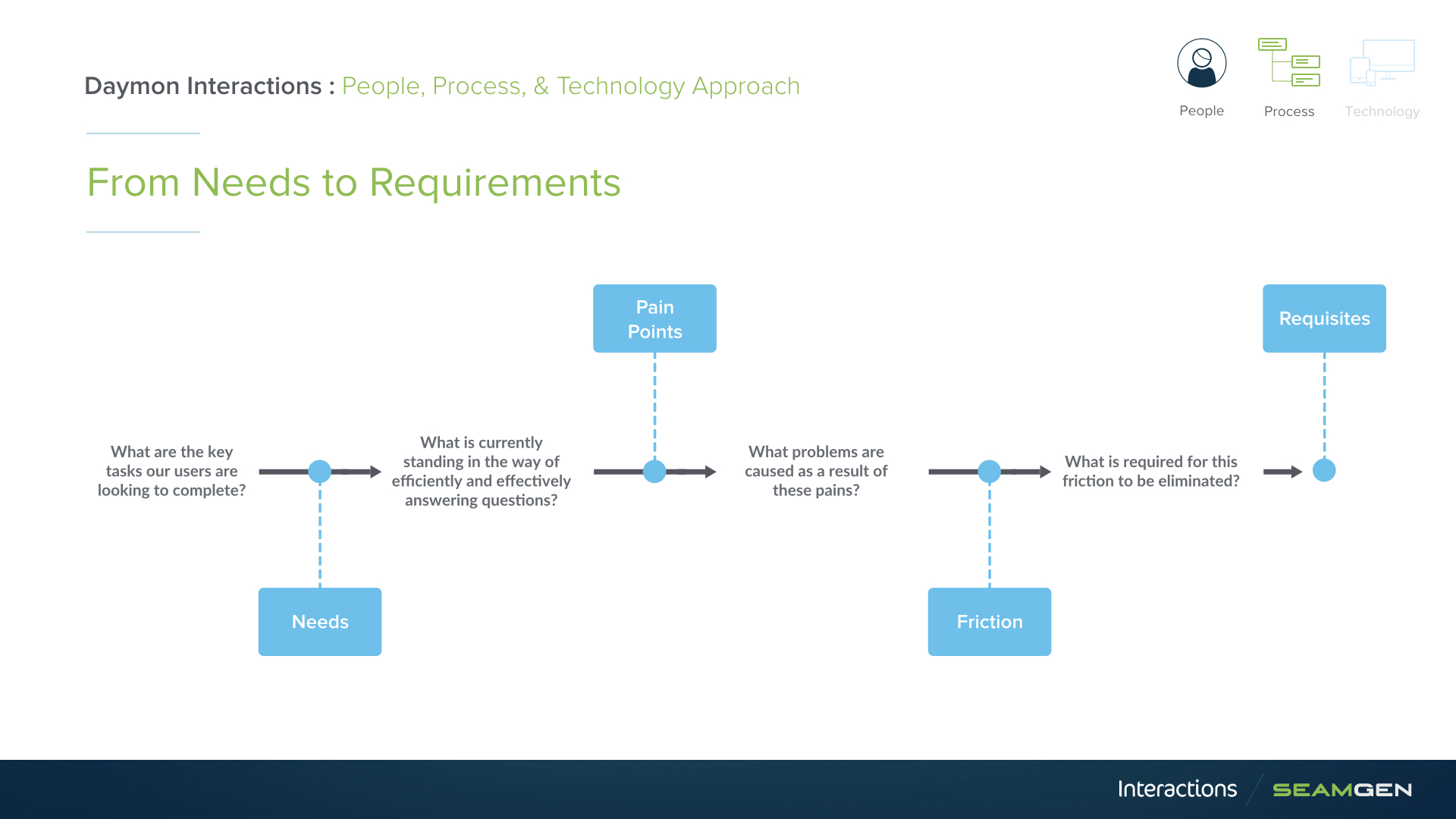 Daymon Interactions : People, Process, & Technology Approach

People

Process

Technology

From Needs to Requirements

What are the key tasks our users are looking to complete?

Needs

What is currently standing in the way of efficiently and effectively answering questions?

Pain Points

What problems are caused as a result of these pains?

Friction

What is required for this friction to be eliminated?

Requisites

Interactions SEAMGEN